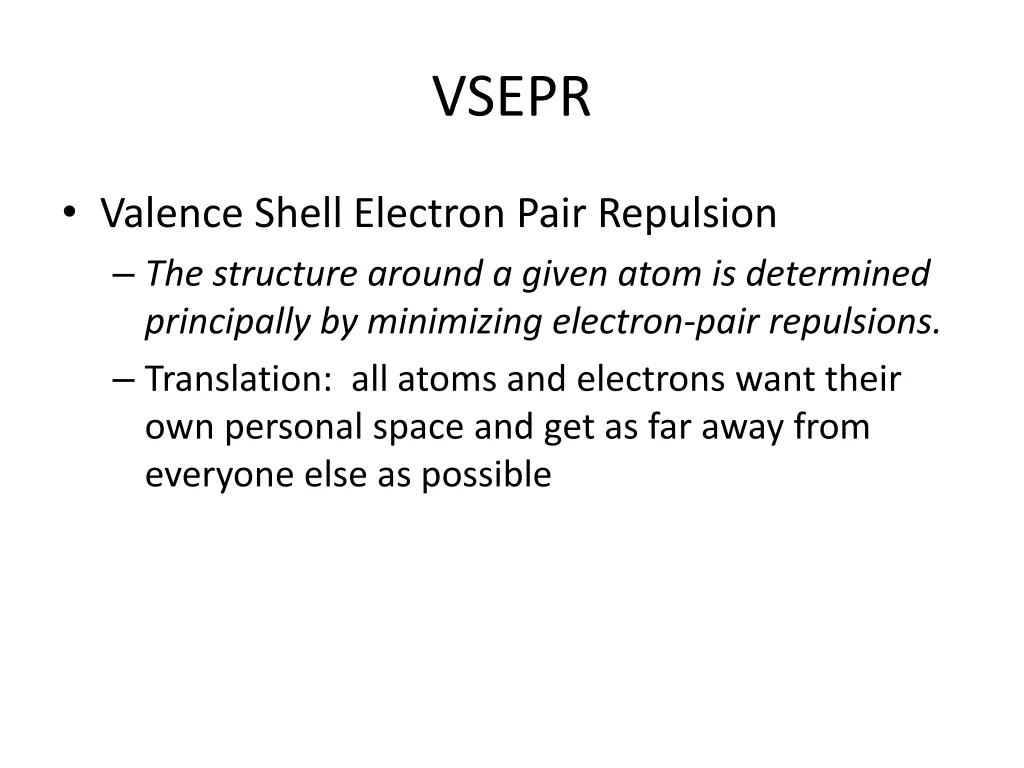 VSEPR

• Valence Shell Electron Pair Repulsion
– The structure around a given atom is determined principally by minimizing electron-pair repulsions.
– Translation: all atoms and electrons want their own personal space and get as far away from everyone else as possible